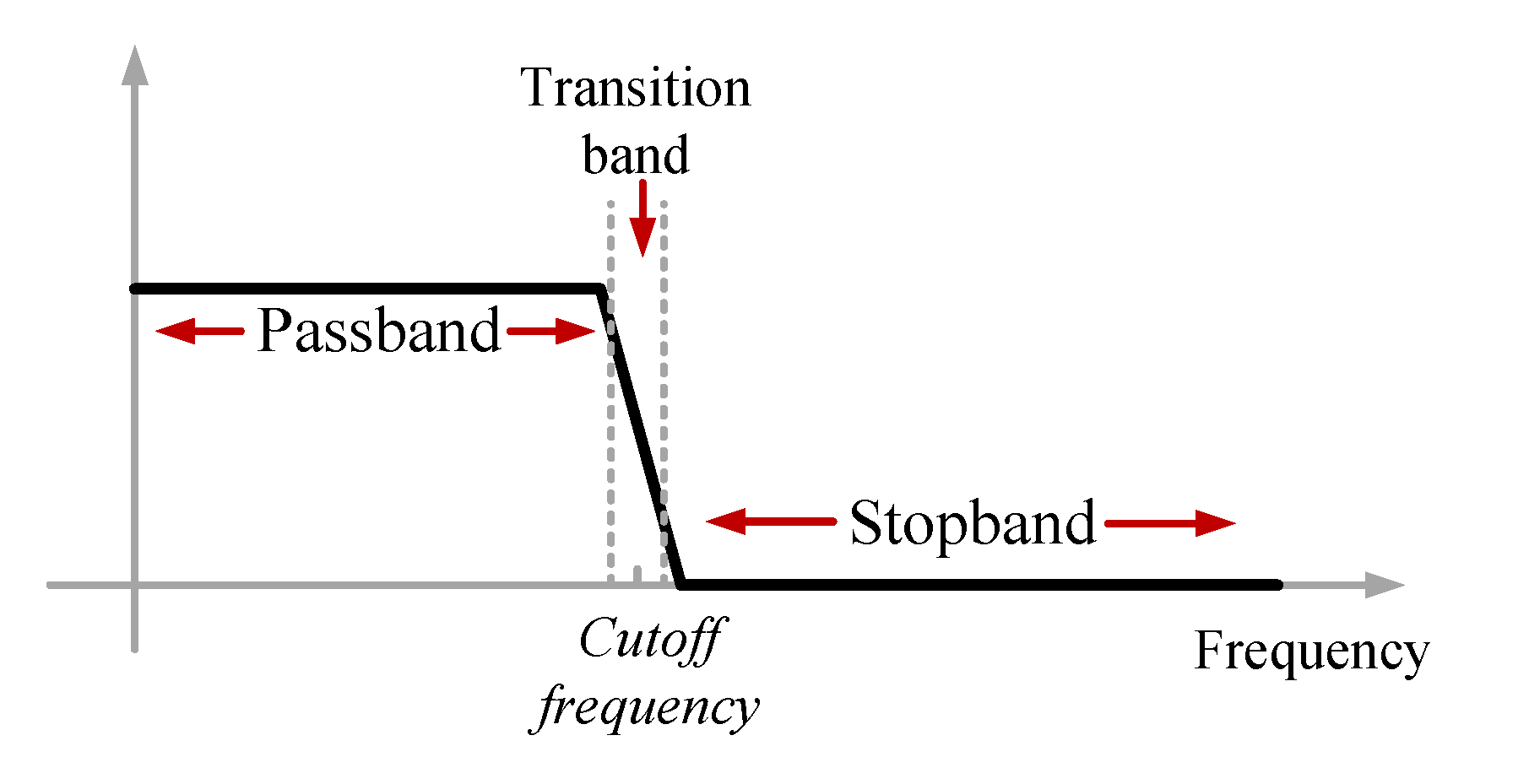 Transition band

Passband

Stopband

Cutoff frequency

Frequency